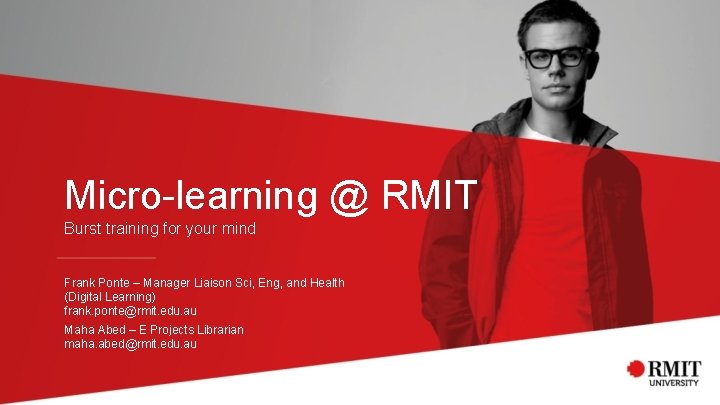 Micro-learning @ RMIT

Burst training for your mind

Frank Ponte – Manager Liaison Sci, Eng, and Health (Digital Learning)
frank.ponte@rmit.edu.au

Maha Abed – E Projects Librarian
maha.abed@rmit.edu.au

RMIT
UNIVERSITY